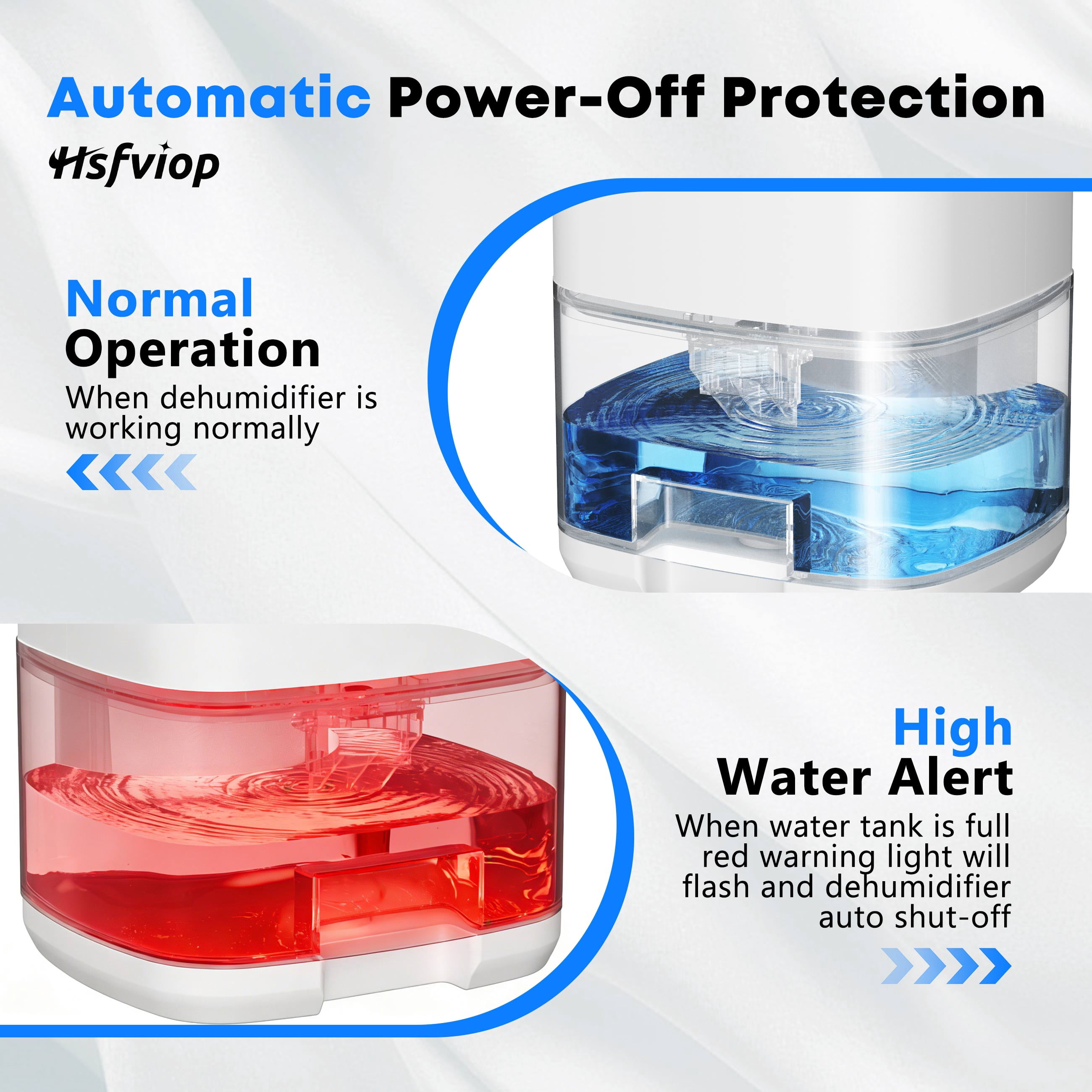 Automatic Power-Off Protection

Hsfviop

Normal
Operation

When dehumidifier is working normally

High
Water Alert

When water tank is full red warning light will flash and dehumidifier auto shut-off